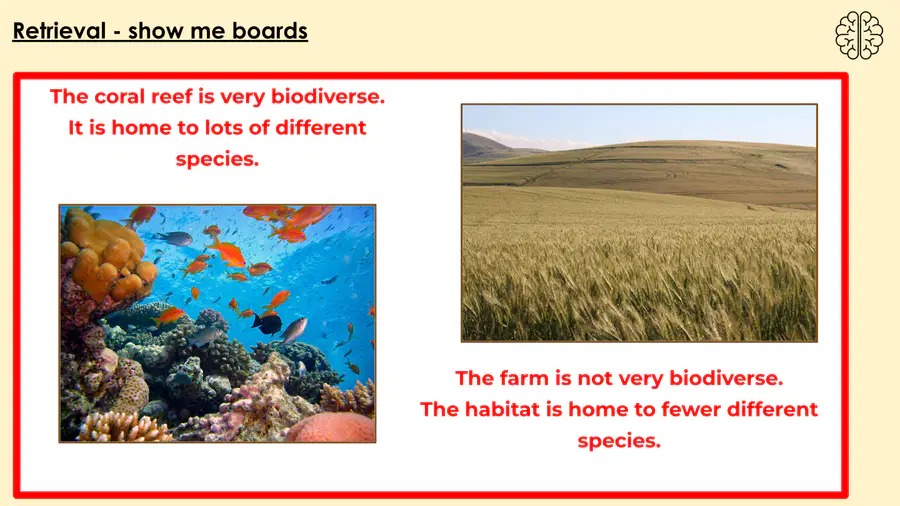 Retrieval - show me boards

The coral reef is very biodiverse. It is home to lots of different species.

The farm is not very biodiverse. The habitat is home to fewer different species.